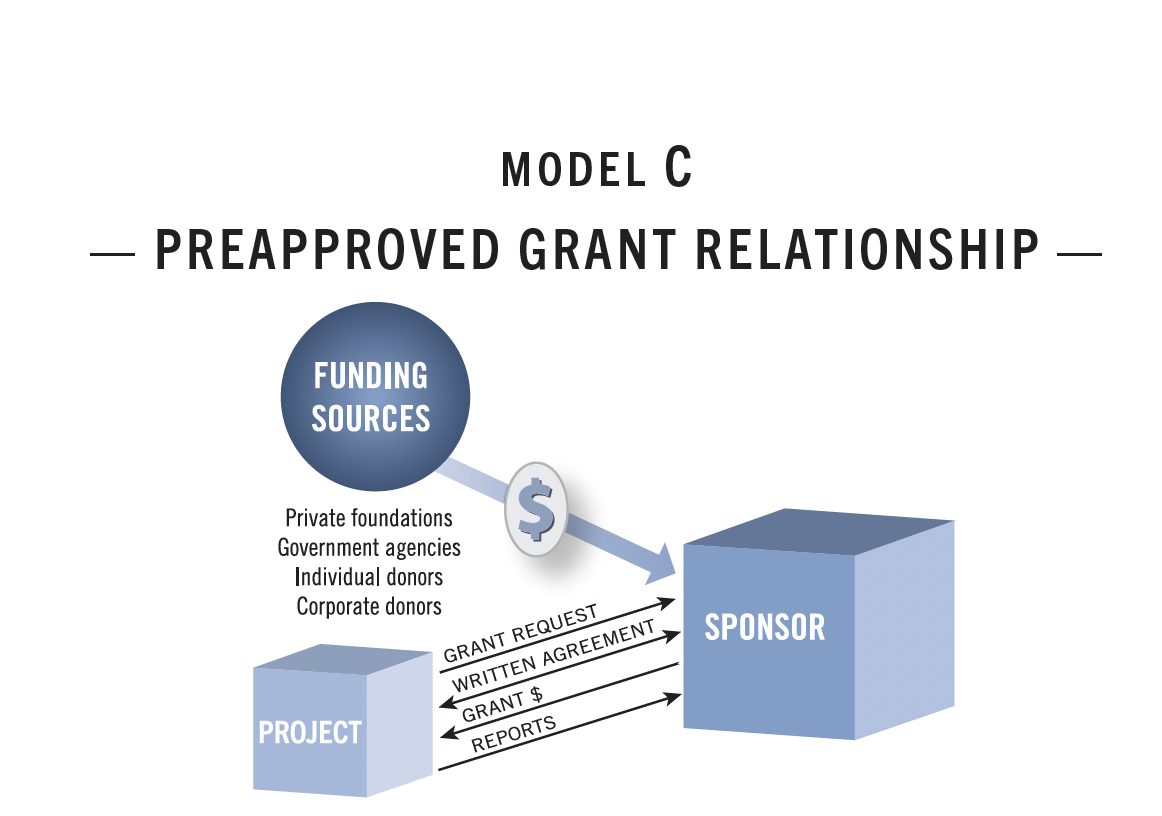 MODEL C
— PREAPPROVED GRANT RELATIONSHIP —

FUNDING SOURCES

$

Private foundations
Government agencies
Individual donors
Corporate donors

SPONSOR

GRANT REQUEST
WRITTEN AGREEMENT
GRANT $
REPORTS

PROJECT